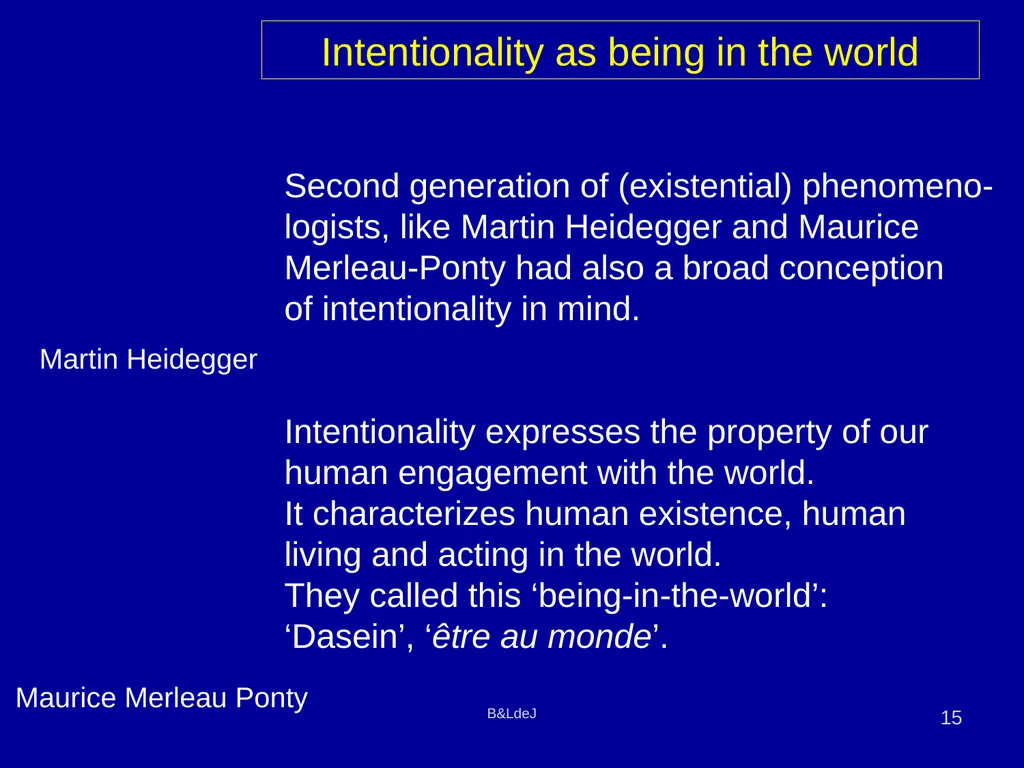 Intentionality as being in the world

Second generation of (existential) phenomenologists, like Martin Heidegger and Maurice Merleau-Ponty had also a broad conception of intentionality in mind.

Martin Heidegger

Intentionality expresses the property of our human engagement with the world.
It characterizes human existence, human living and acting in the world.
They called this ‘being-in-the-world’: ‘Dasein’, ‘être au monde’.

Maurice Merleau Ponty

B&LdeJ

15